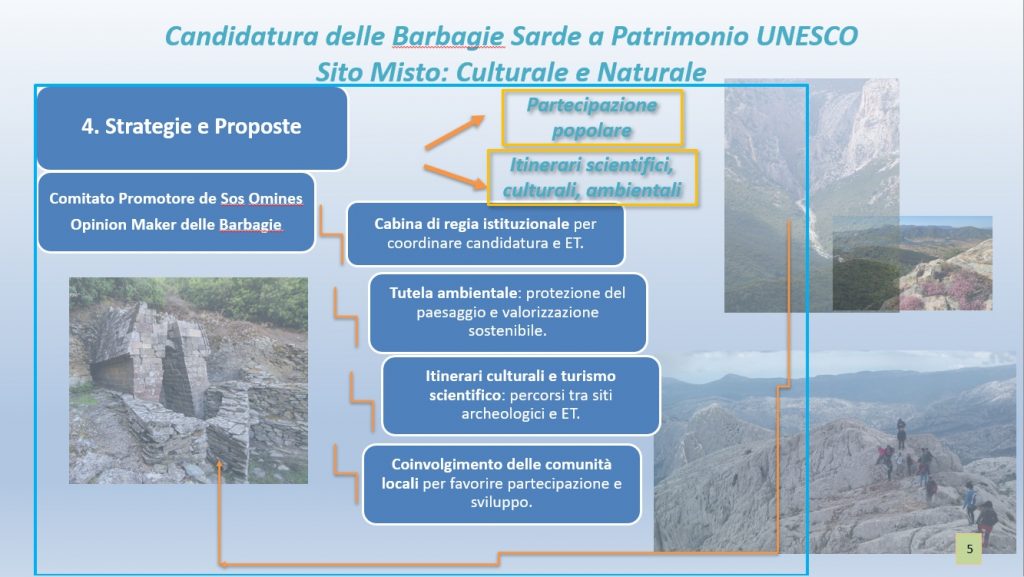 Candidatura delle Barbagie Sarde a Patrimonio UNESCO
Sito Misto: Culturale e Naturale

4. Strategie e Proposte

Partecipazione popolare

Itinerari scientifici, culturali, ambientali

Comitato Promotore de Sos Omines
Opinion Maker delle Barbagie

Cabina di regia istituzionale per coordinare candidatura e ET.

Tutela ambientale: protezione del paesaggio e valorizzazione sostenibile.

Itinerari culturali e turismo scientifico: percorsi tra siti archeologici e ET.

Coinvolgimento delle comunità locali per favorire partecipazione e sviluppo.

5